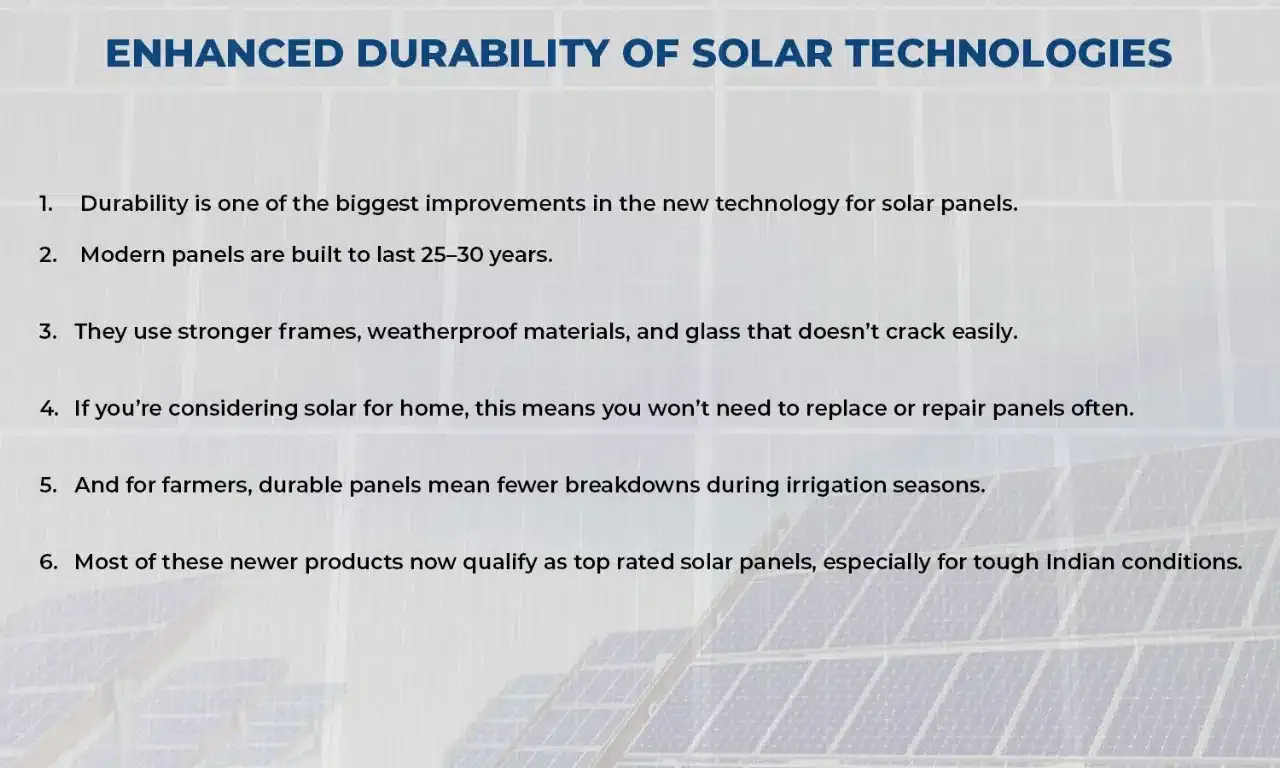 ENHANCED DURABILITY OF SOLAR TECHNOLOGIES

1. Durability is one of the biggest improvements in the new technology for solar panels.

2. Modern panels are built to last 25–30 years.

3. They use stronger frames, weatherproof materials, and glass that doesn't crack easily.

4. If you're considering solar for home, this means you won't need to replace or repair panels often.

5. And for farmers, durable panels mean fewer breakdowns during irrigation seasons.

6. Most of these newer products now qualify as top rated solar panels, especially for tough Indian conditions.